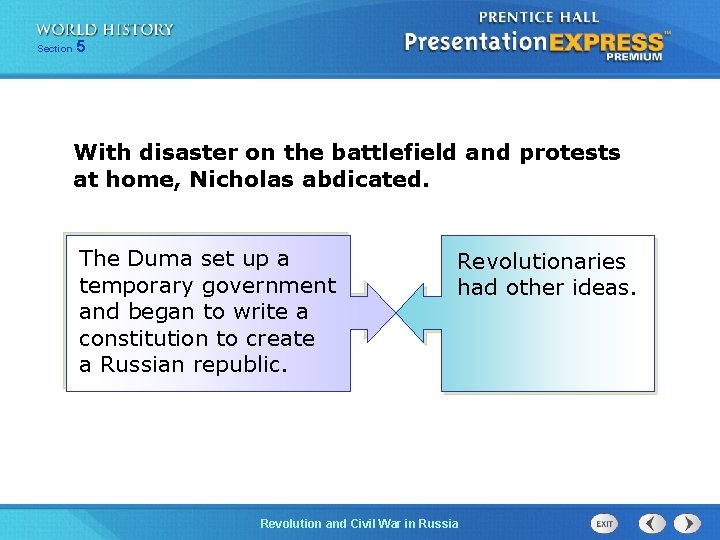 WORLD HISTORY
Section 5

PRENTICE HALL
PresentationEXPRESS™
PREMIUM

With disaster on the battlefield and protests at home, Nicholas abdicated.

The Duma set up a temporary government and began to write a constitution to create a Russian republic.

Revolutionaries had other ideas.

Revolution and Civil War in Russia

EXIT